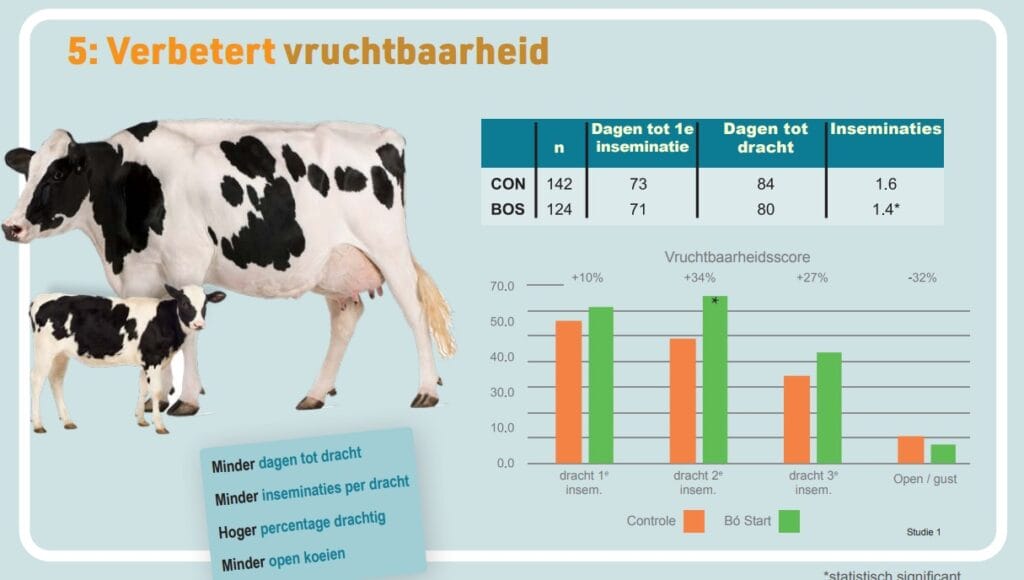 5: Verbetert vruchtbaarheid

| | n | Dagen tot 1e inseminatie | Dagen tot dracht | Inseminaties |
|---|---|---|---|---|
| CON | 142 | 73 | 84 | 1.6 |
| BOS | 124 | 71 | 80 | 1.4* |

Vruchtbaarheidsscore

+10% +34% +27% -32%

70.0
50.0
40.0
30.0
10.0
0.0

*

dracht 1e insem.
dracht 2e insem.
dracht 3e insem.
Open / gust

Controle Bó Start

Studie 1

Minder dagen tot dracht
Minder inseminaties per dracht
Hoger percentage drachtig
Minder open koeien

*statistisch significant